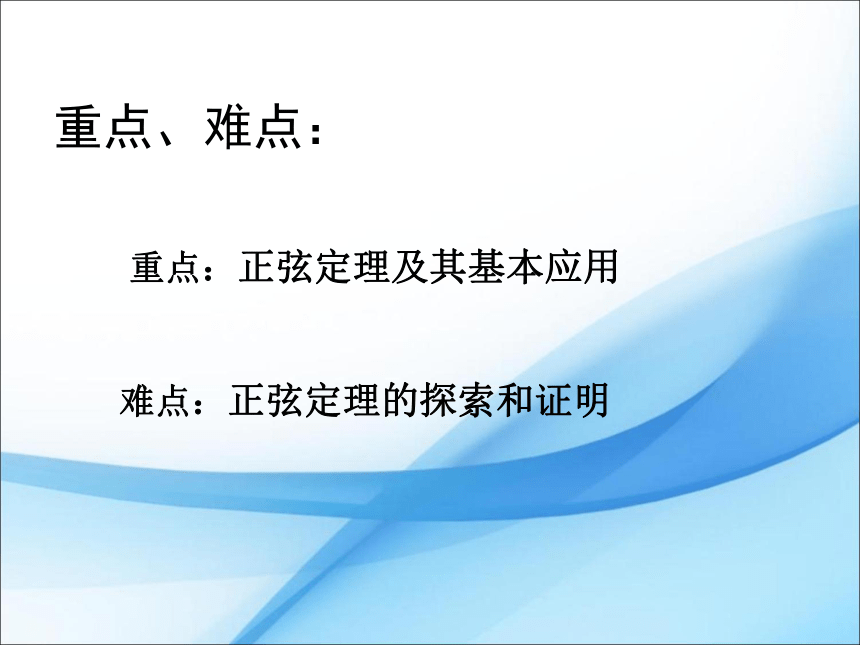 重点、难点：

重点：正弦定理及其基本应用

难点：正弦定理的探索和证明